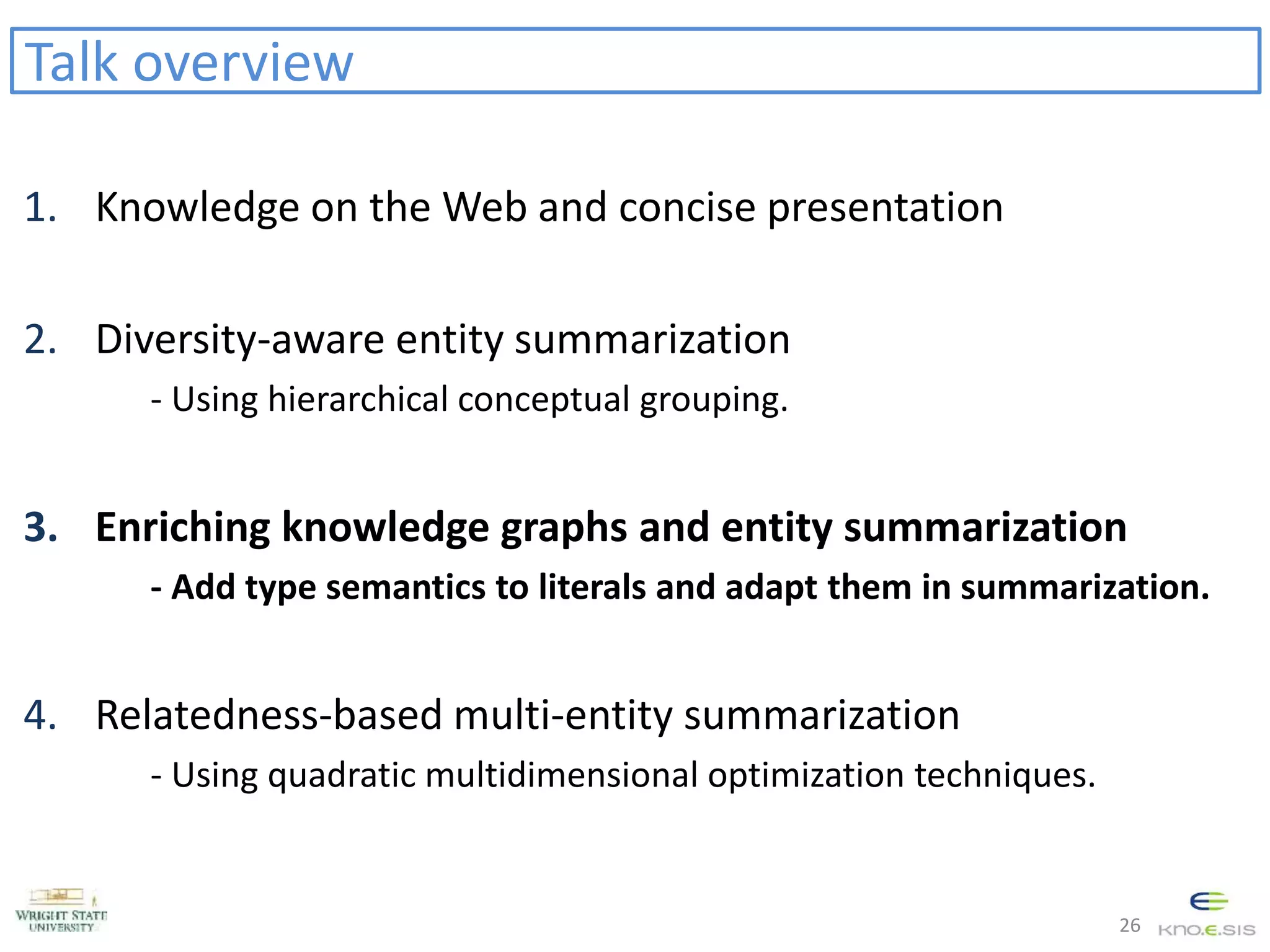 Talk overview

1. Knowledge on the Web and concise presentation

2. Diversity-aware entity summarization

- Using hierarchical conceptual grouping.

3. Enriching knowledge graphs and entity summarization

- Add type semantics to literals and adapt them in summarization.

4. Relatedness-based multi-entity summarization

- Using quadratic multidimensional optimization techniques.

WRIGHT STATE UNIVERSITY

26

KNO.E.SIS